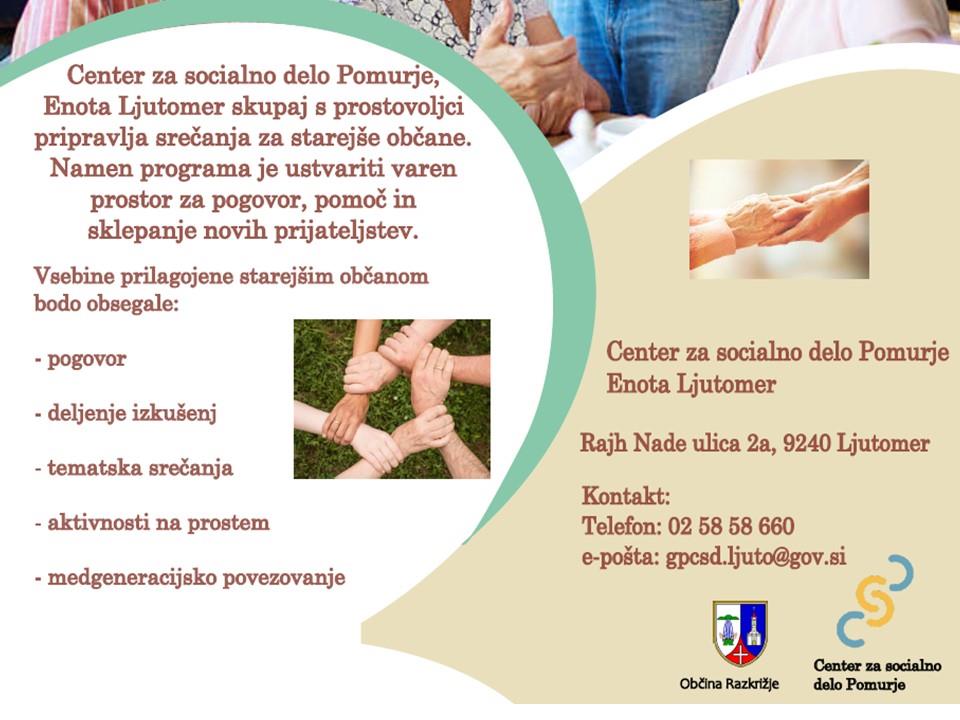 Center za socialno delo Pomurje, Enota Ljutomer skupaj s prostovoljci pripravlja srečanja za starejše občane. Namen programa je ustvariti varen prostor za pogovor, pomoč in sklepanje novih prijateljstev.

Vsebine prilagojene starejšim občanom bodo obsegale:

- pogovor

- deljenje izkušenj

- tematska srečanja

- aktivnosti na prostem

- medgeneracijsko povezovanje

Center za socialno delo Pomurje
Enota Ljutomer

Rajh Nade ulica 2a, 9240 Ljutomer

Kontakt:
Telefon: 02 58 58 660
e-pošta: gpcsd.ljuto@gov.si

Občina Razkrižje

Center za socialno delo Pomurje